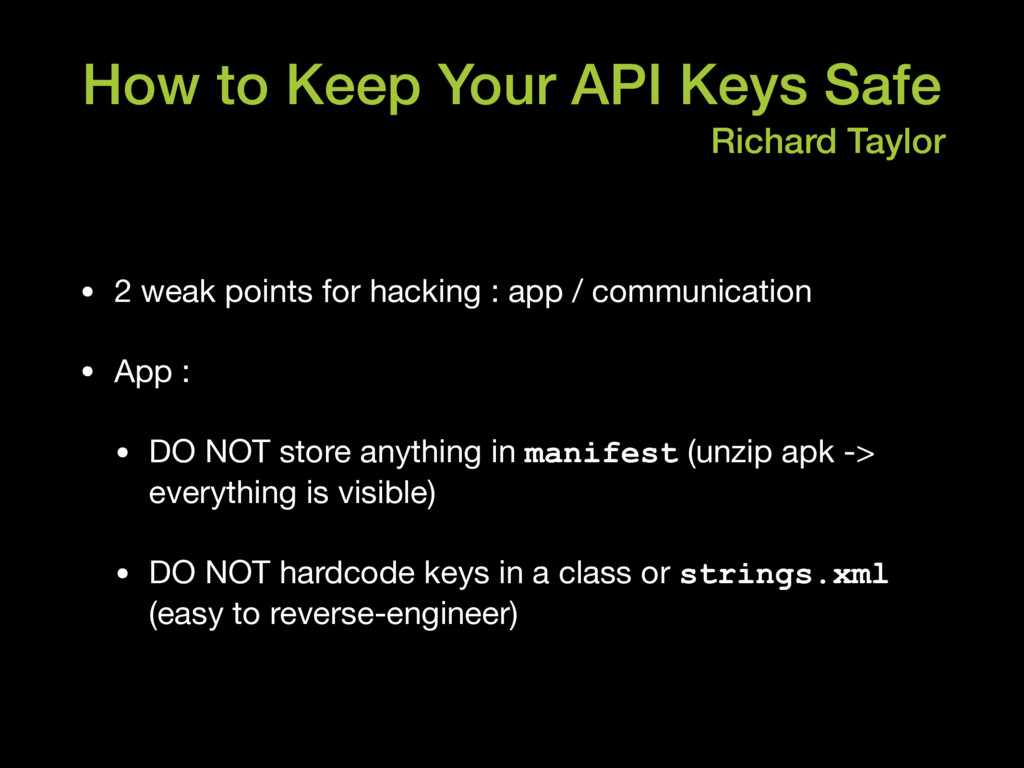 How to Keep Your API Keys Safe

Richard Taylor

• 2 weak points for hacking : app / communication

• App :

• DO NOT store anything in manifest (unzip apk -> everything is visible)

• DO NOT hardcode keys in a class or strings.xml (easy to reverse-engineer)